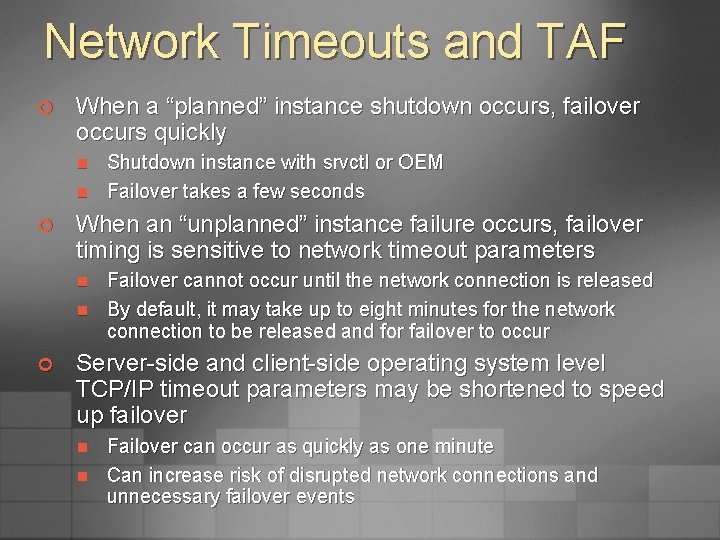 Network Timeouts and TAF

When a “planned” instance shutdown occurs, failover occurs quickly

Shutdown instance with srvctl or OEM

Failover takes a few seconds

When an “unplanned” instance failure occurs, failover timing is sensitive to network timeout parameters

Failover cannot occur until the network connection is released

By default, it may take up to eight minutes for the network connection to be released and for failover to occur

Server-side and client-side operating system level TCP/IP timeout parameters may be shortened to speed up failover

Failover can occur as quickly as one minute

Can increase risk of disrupted network connections and unnecessary failover events